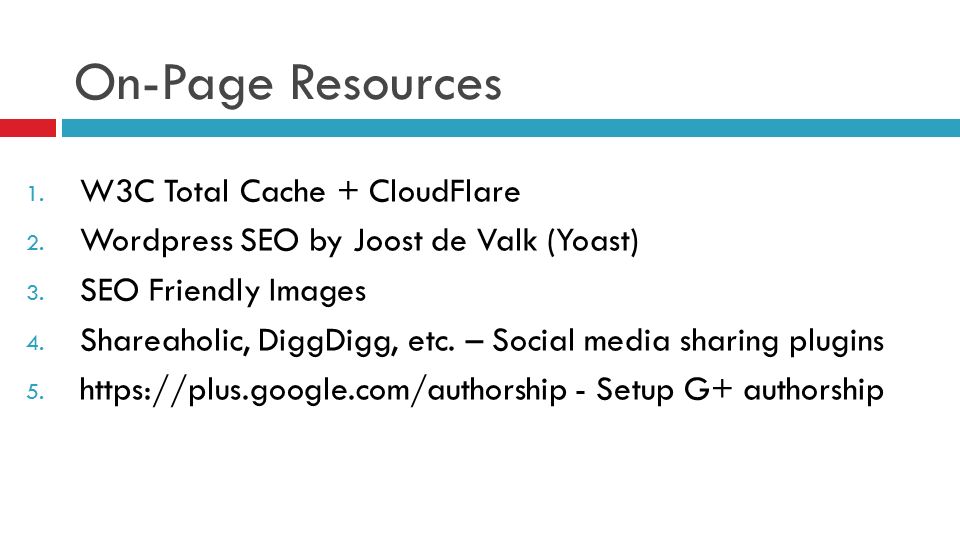 On-Page Resources

1. W3C Total Cache + CloudFlare
2. Wordpress SEO by Joost de Valk (Yoast)
3. SEO Friendly Images
4. Shareaholic, DiggDigg, etc. – Social media sharing plugins
5. https://plus.google.com/authorship - Setup G+ authorship